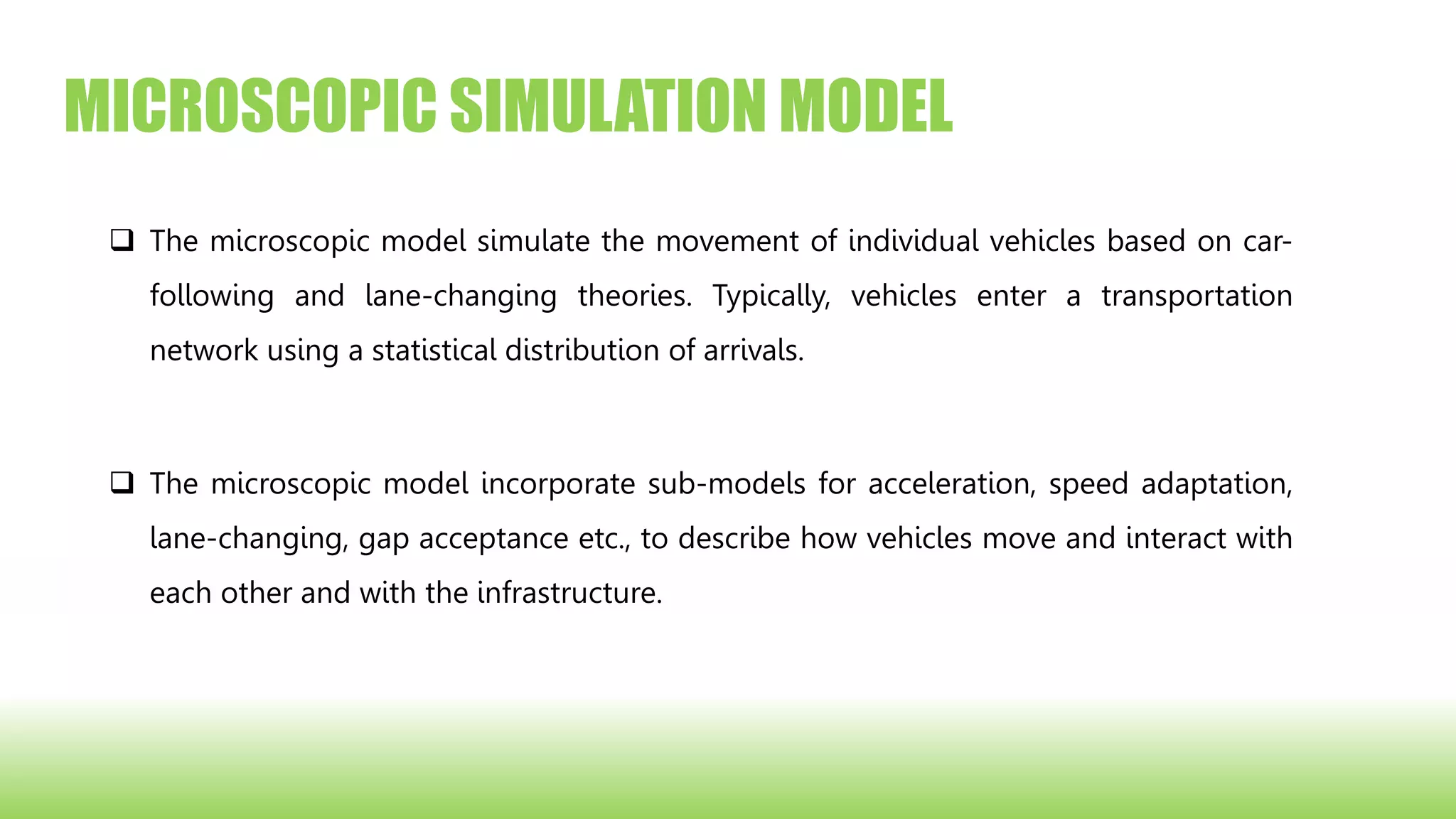 MICROSCOPIC SIMULATION MODEL

❑ The microscopic model simulate the movement of individual vehicles based on car-following and lane-changing theories. Typically, vehicles enter a transportation network using a statistical distribution of arrivals.

❑ The microscopic model incorporate sub-models for acceleration, speed adaptation, lane-changing, gap acceptance etc., to describe how vehicles move and interact with each other and with the infrastructure.